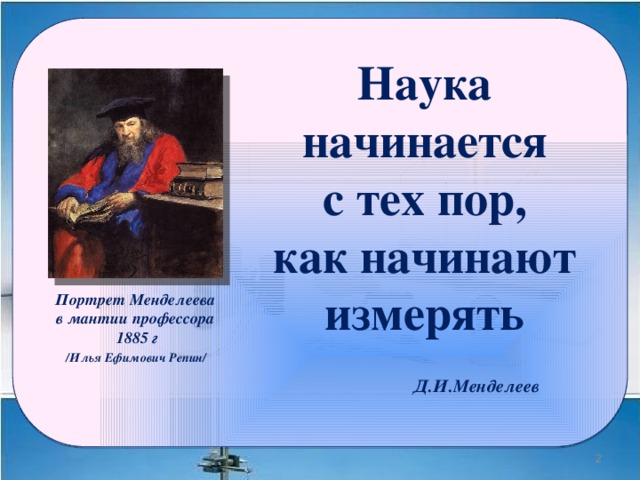 Портрет Менделеева в мантии профессора 1885 г /Илья Ефимович Репин/

Наука начинается с тех пор, как начинают измерять

Д.И.Менделеев

2